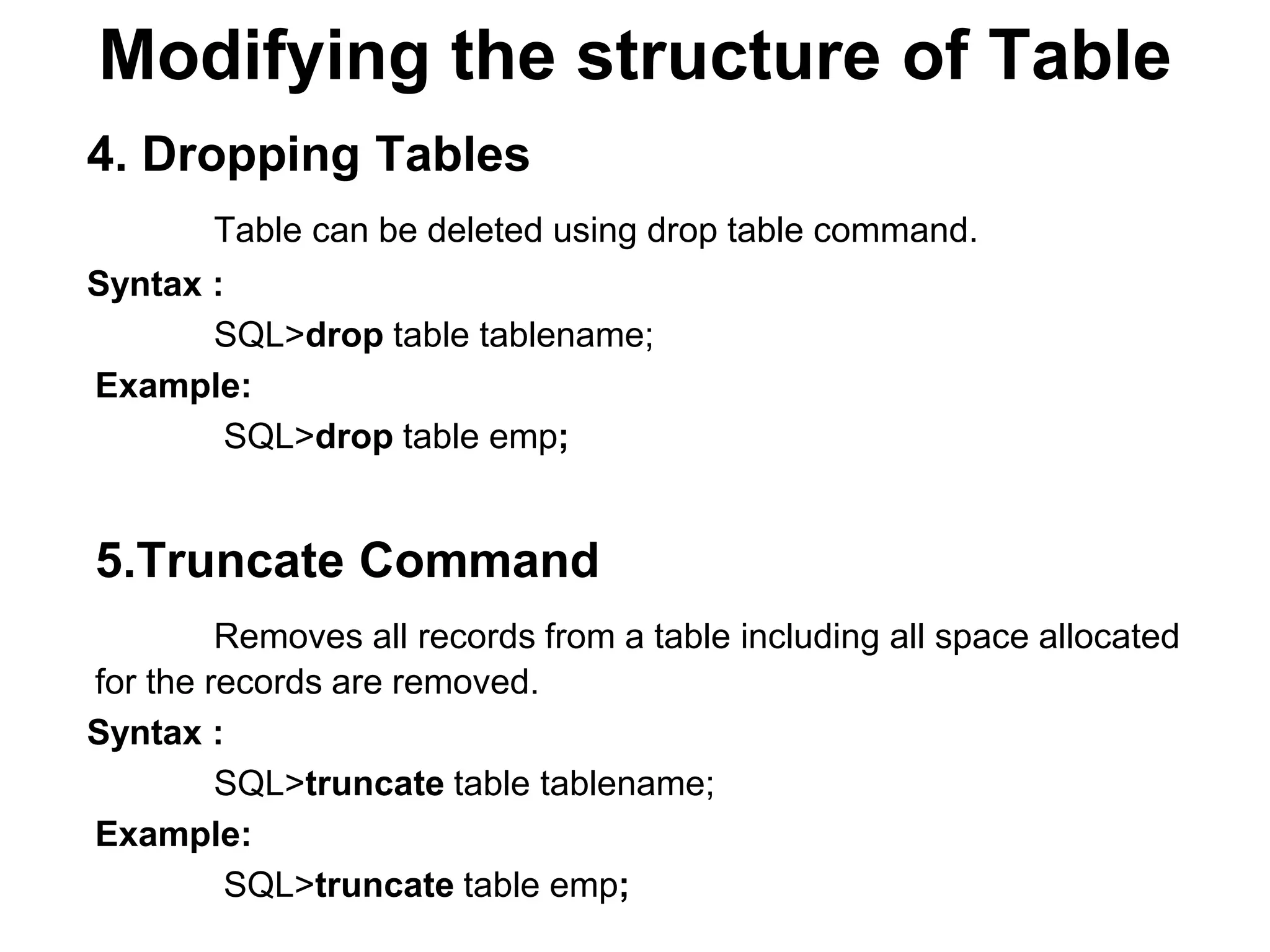 Modifying the structure of Table

4. Dropping Tables

Table can be deleted using drop table command.

Syntax :

SQL>drop table tablename;

Example:

SQL>drop table emp;

5.Truncate Command

Removes all records from a table including all space allocated for the records are removed.

Syntax :

SQL>truncate table tablename;

Example:

SQL>truncate table emp;